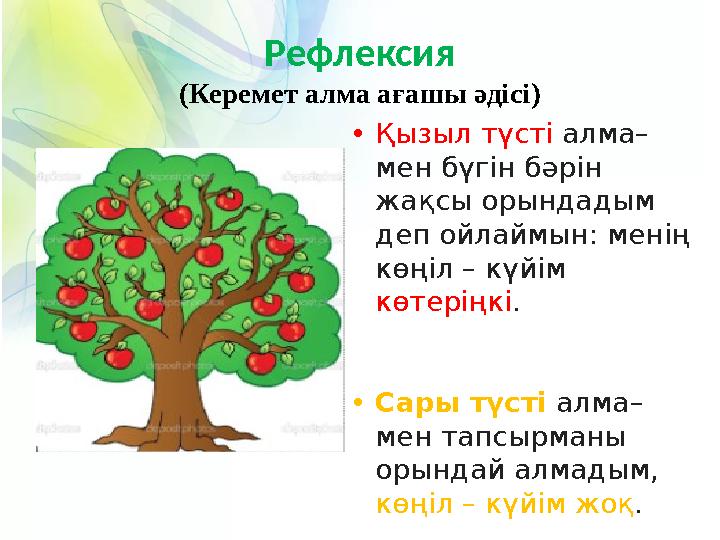 Рефлексия
(Керемет алма ағашы әдісі)

• Қызыл түсті алма– мен бүгін бәрін жақсы орындадым деп ойлаймын: менің көңіл – күйім көтеріңкі.

• Сары түсті алма– мен тапсырманы орындай алмадым, көңіл – күйім жоқ.